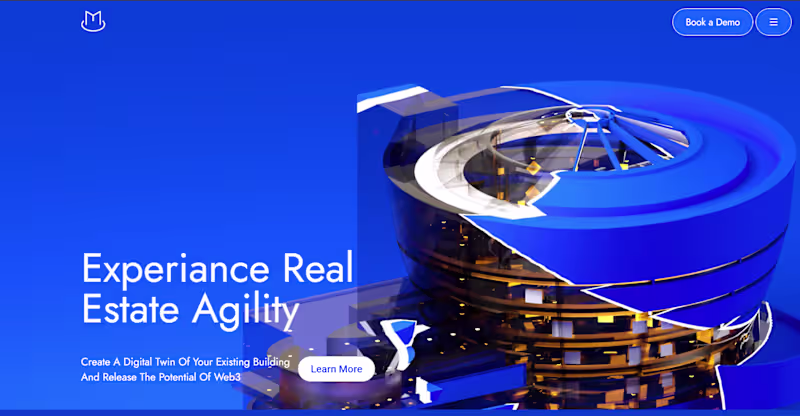 Book a Demo

Experiance Real Estate Agility

Create A Digital Twin Of Your Existing Building And Release The Potential Of Web3

Learn More